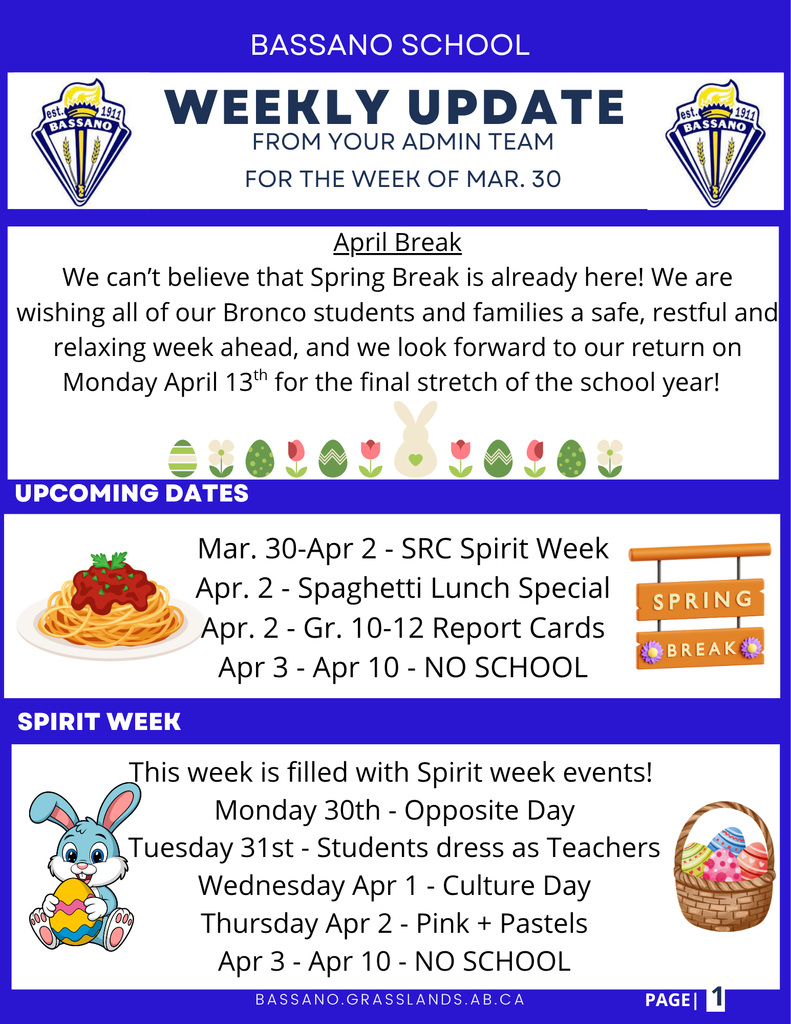 BASSANO SCHOOL

est. 1911 BASSANO

WEEKLY UPDATE

FROM YOUR ADMIN TEAM

FOR THE WEEK OF MAR. 30

est. 1911 BASSANO

April Break

We can't believe that Spring Break is already here! We are wishing all of our Bronco students and families a safe, restful and relaxing week ahead, and we look forward to our return on Monday April 13$^{th}$ for the final stretch of the school year!

UPCOMING DATES

Mar. 30-Apr 2 - SRC Spirit Week
Apr. 2 - Spaghetti Lunch Special
Apr. 2 - Gr. 10-12 Report Cards
Apr 3 - Apr 10 - NO SCHOOL

SPRING
BREAK

SPIRIT WEEK

This week is filled with Spirit week events!
Monday 30th - Opposite Day
Tuesday 31st - Students dress as Teachers
Wednesday Apr 1 - Culture Day
Thursday Apr 2 - Pink + Pastels
Apr 3 - Apr 10 - NO SCHOOL

BASSANO.GRASSLANDS.AB.CA

PAGE| 1